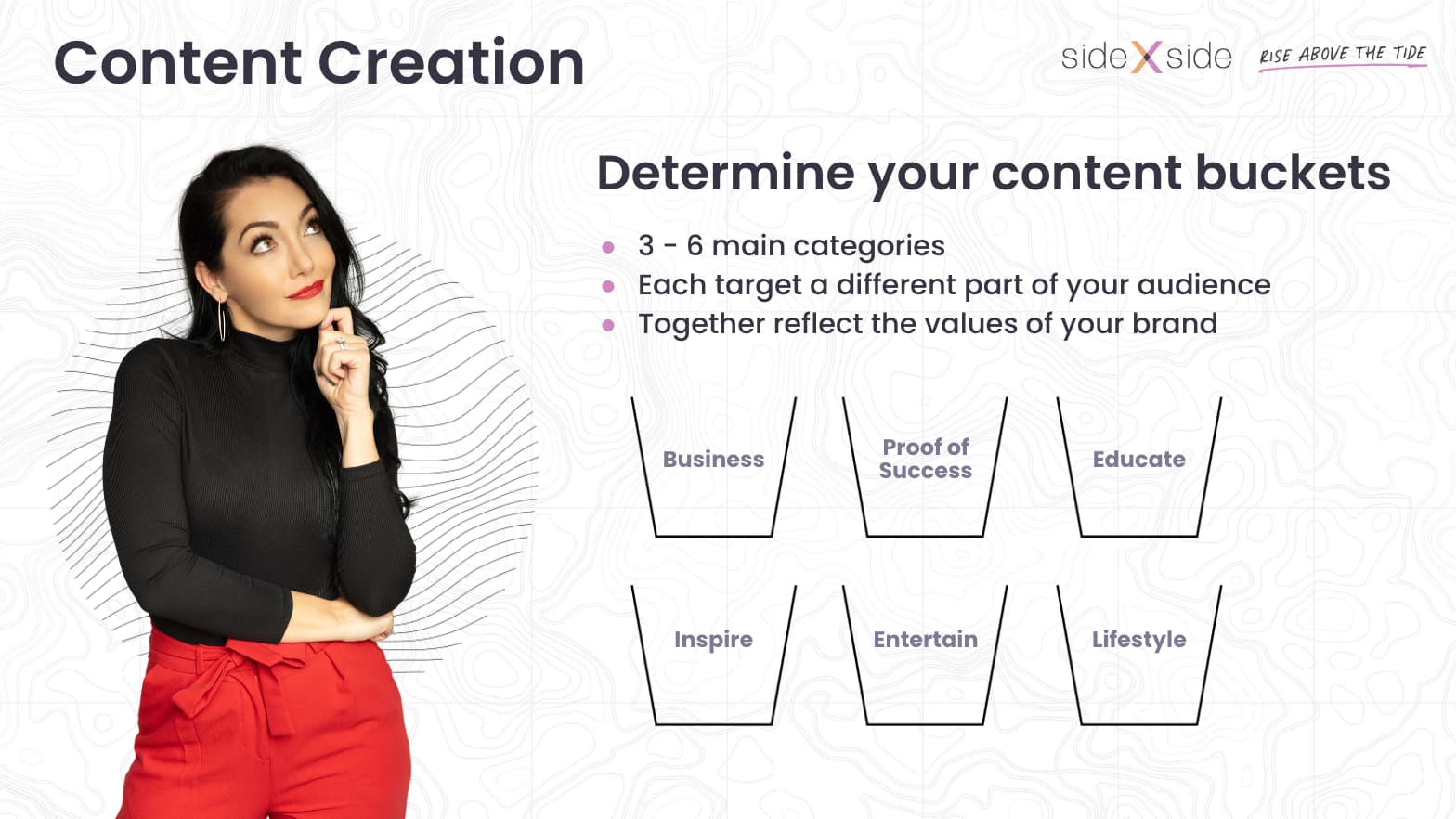 Content Creation

side X side RISE ABOVE THE TIDE

Determine your content buckets

- 3 - 6 main categories
- Each target a different part of your audience
- Together reflect the values of your brand

Business

Proof of Success

Educate

Inspire

Entertain

Lifestyle